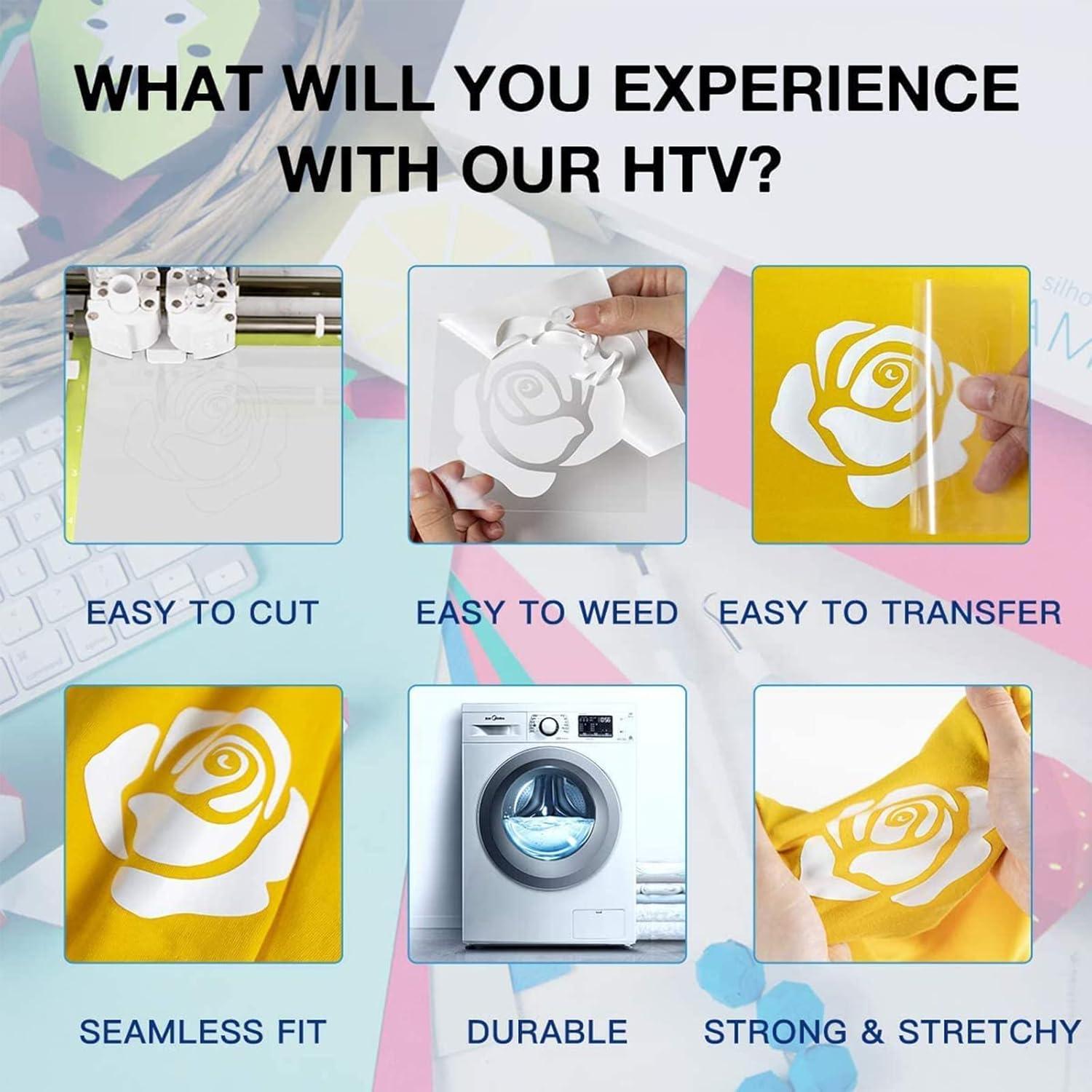 WHAT WILL YOU EXPERIENCE WITH OUR HTV?

EASY TO CUT

EASY TO WEED

EASY TO TRANSFER

SEAMLESS FIT

DURABLE

STRONG & STRETCHY